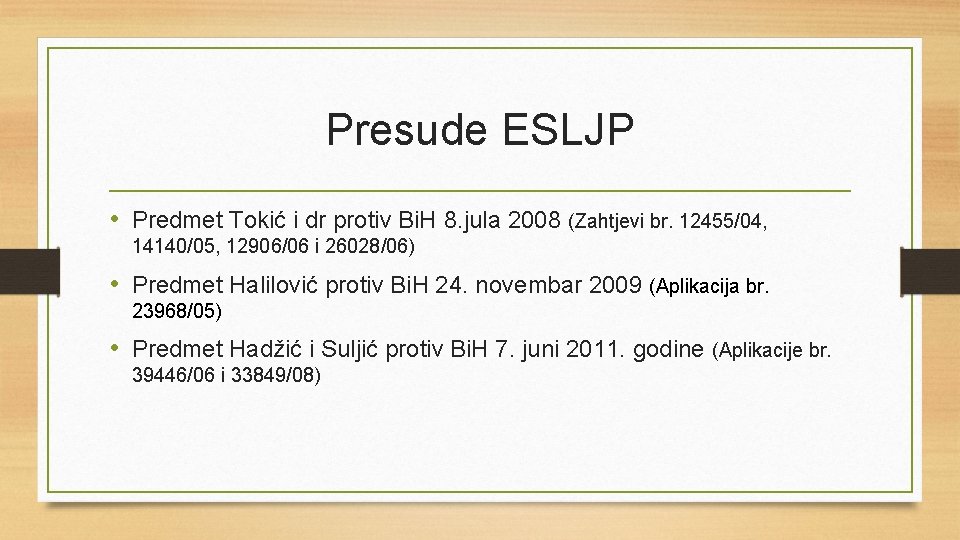 Presude ESLJP

• Predmet Tokić i dr protiv BiH 8.jula 2008 (Zahtjevi br. 12455/04, 14140/05, 12906/06 i 26028/06)

• Predmet Halilović protiv BiH 24. novembar 2009 (Aplikacija br. 23968/05)

• Predmet Hadžić i Suljić protiv BiH 7. juni 2011. godine (Aplikacije br. 39446/06 i 33849/08)